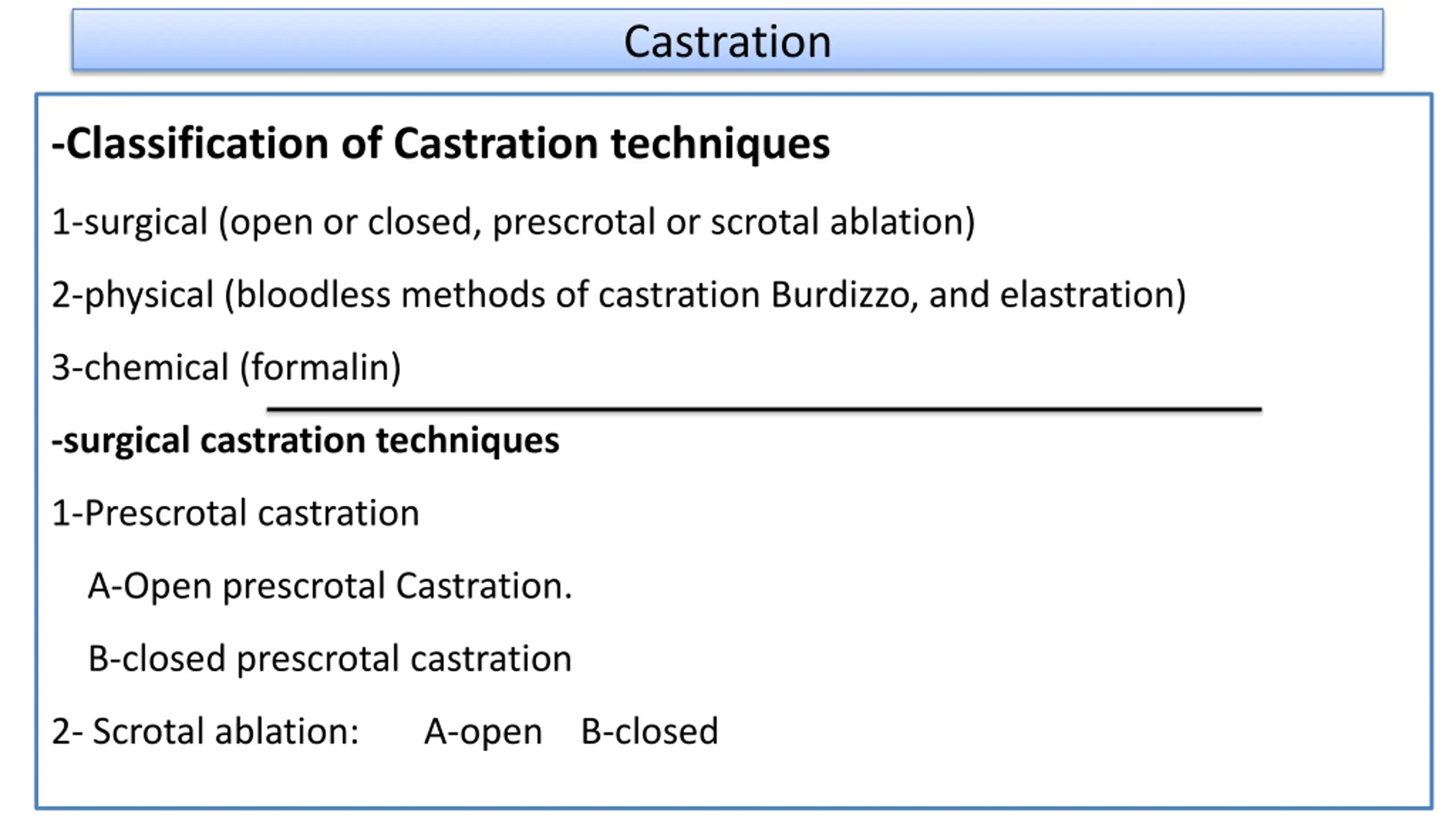 Castration

-Classification of Castration techniques

1-surgical (open or closed, prescrotal or scrotal ablation)

2-physical (bloodless methods of castration Burdizzo, and elastration)

3-chemical (formalin)

-surgical castration techniques

1-Prescrotal castration

A-Open prescrotal Castration.

B-closed prescrotal castration

2- Scrotal ablation: A-open B-closed